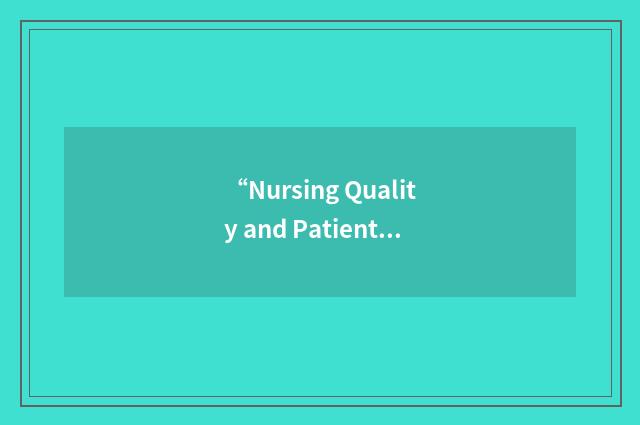 “Nursing Quality and Patient...